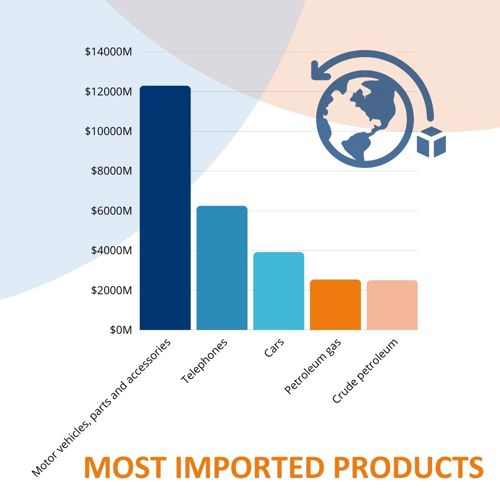 $14000M
$12000M
$10000M
$8000M
$6000M
$4000M
$2000M
$0M

Motor vehicles, parts and accessories
Telephones
Cars
Petroleum gas
Crude petroleum

MOST IMPORTED PRODUCTS